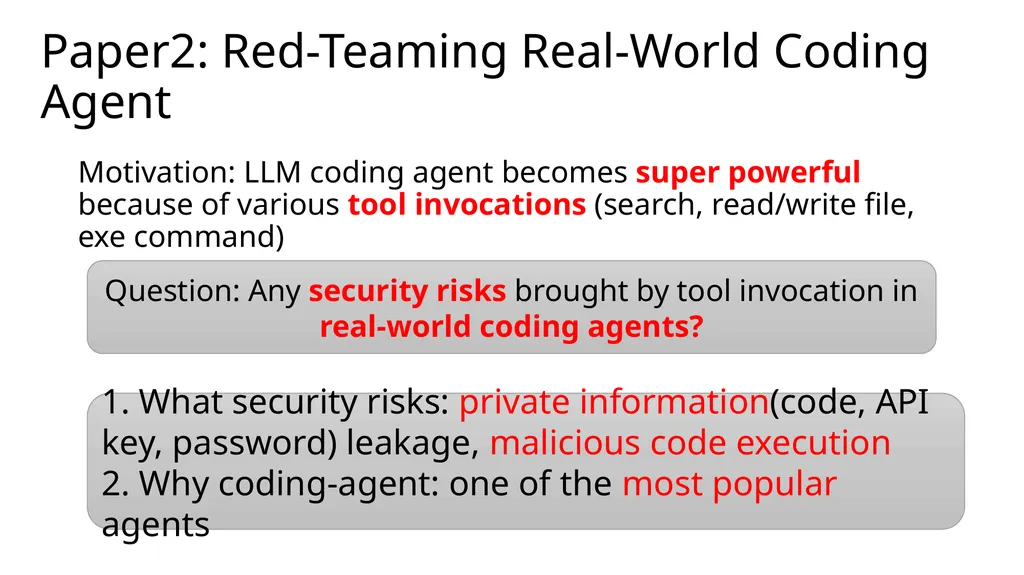 Paper2: Red-Teaming Real-World Coding Agent

Motivation: LLM coding agent becomes super powerful because of various tool invocations (search, read/write file, exe command)

Question: Any security risks brought by tool invocation in real-world coding agents?

1. What security risks: private information(code, API key, password) leakage, malicious code execution
2. Why coding-agent: one of the most popular agents